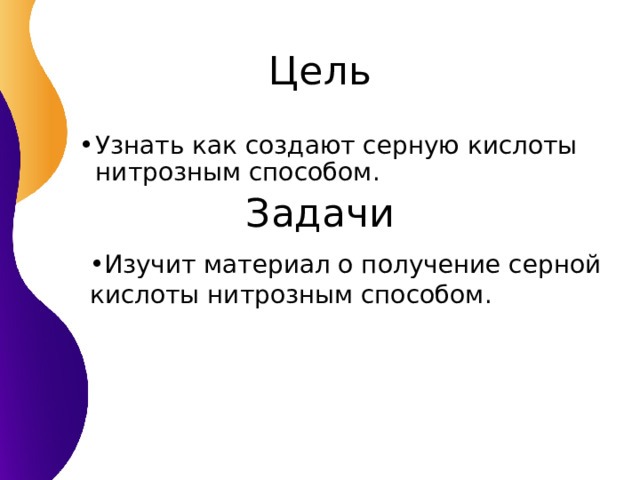 Цель

•Узнать как создают серную кислоты нитрозным способом.

Задачи

•Изучит материал о получение серной кислоты нитрозным способом.